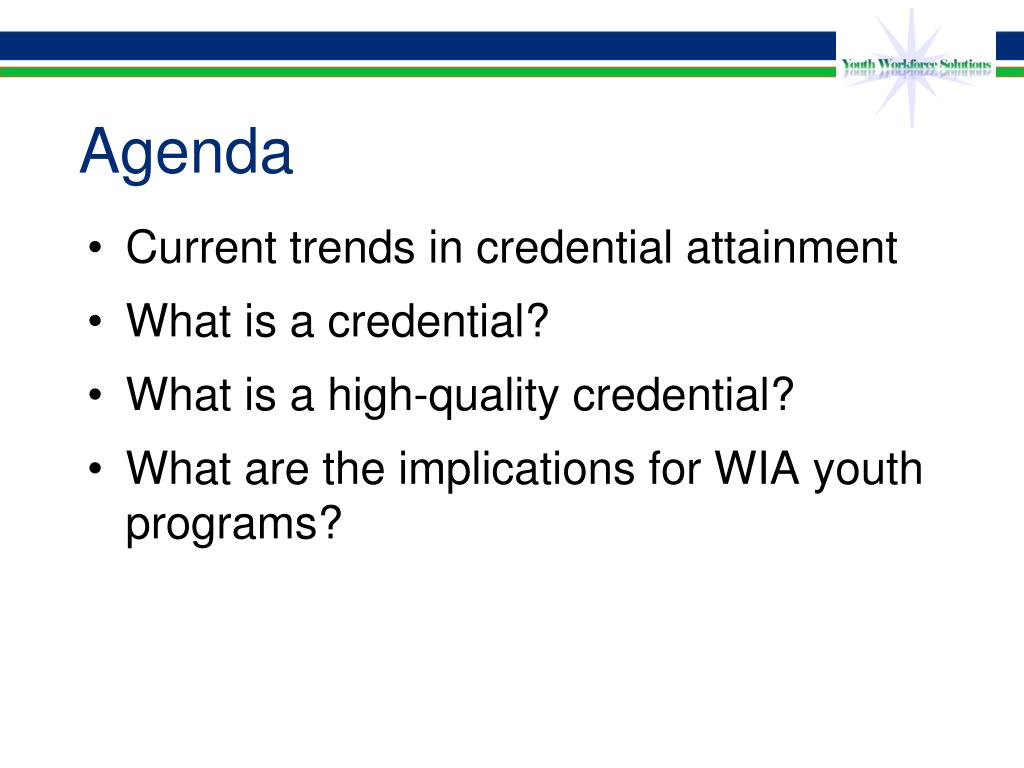 Youth Workforce Solutions

Agenda

• Current trends in credential attainment
• What is a credential?
• What is a high-quality credential?
• What are the implications for WIA youth programs?